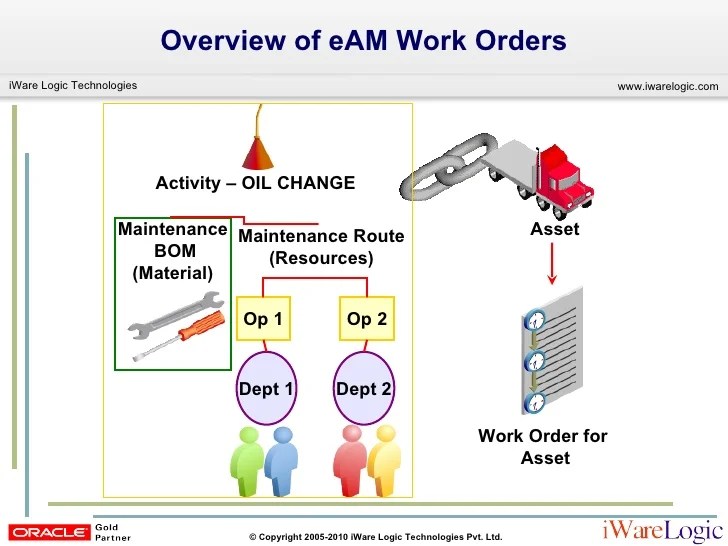 Overview of eAM Work Orders

iWare Logic Technologies

www.iwarelogic.com

Activity – OIL CHANGE

Maintenance BOM (Material)

Maintenance Route (Resources)

Op 1

Op 2

Dept 1

Dept 2

Asset

Work Order for Asset

ORACLE Gold Partner

© Copyright 2005-2010 iWare Logic Technologies Pvt. Ltd.

iWareLogic